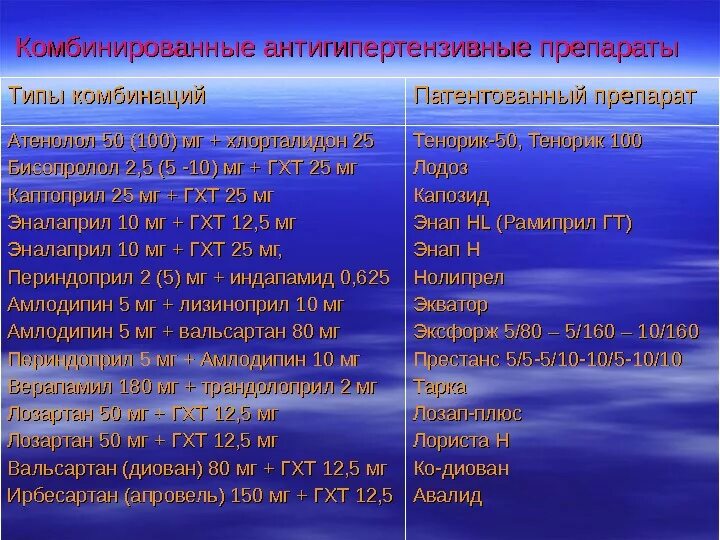 Комбинированные антигипертензивные препараты

| Типы комбинаций | Патентованный препарат |
|---|---|
| Атенолол 50 (100) мг + хлорталидон 25 | Тенорик-50, Тенорик 100 |
| Бисопролол 2,5 (5 -10) мг + ГХТ 25 мг | Лодоз |
| Каптоприл 25 мг + ГХТ 25 мг | Капозид |
| Эналаприл 10 мг + ГХТ 12,5 мг | Энап HL (Рамиприл ГТ) |
| Эналаприл 10 мг + ГХТ 25 мг, | Энап Н |
| Периндоприл 2 (5) мг + индапамид 0,625 | Нолипрел |
| Амлодипин 5 мг + лизиноприл 10 мг | Экватор |
| Амлодипин 5 мг + вальсартан 80 мг | Эксфорж 5/80 – 5/160 – 10/160 |
| Периндоприл 5 мг + Амлодипин 10 мг | Престанс 5/5-5/10-10/5-10/10 |
| Верапамил 180 мг + трандолоприл 2 мг | Тарка |
| Лозартан 50 мг + ГХТ 12,5 мг | Лозап-плюс |
| Лозартан 50 мг + ГХТ 12,5 мг | Лориста Н |
| Вальсартан (диован) 80 мг + ГХТ 12,5 мг | Ко-диован |
| Ирбесартан (апровель) 150 мг + ГХТ 12,5 | Авалид |